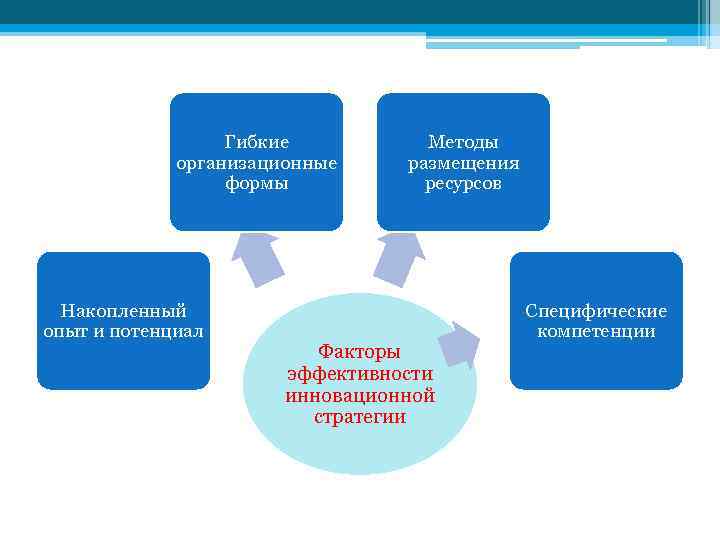 Гибкие организационные формы

Методы размещения ресурсов

Накопленный опыт и потенциал

Специфические компетенции

Факторы эффективности инновационной стратегии